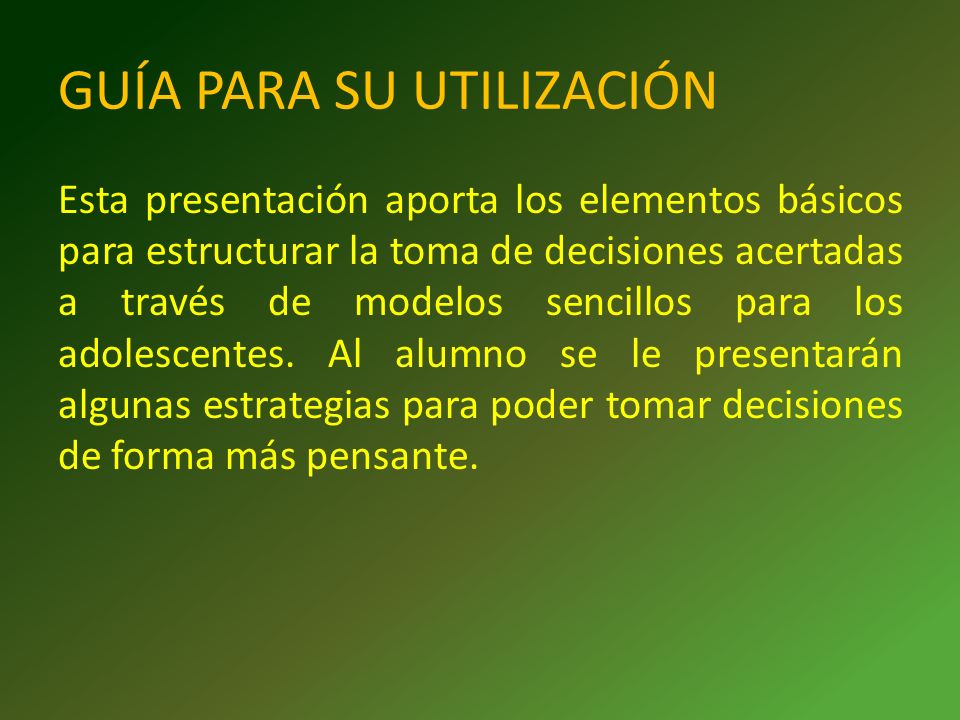 GUÍA PARA SU UTILIZACIÓN

Esta presentación aporta los elementos básicos para estructurar la toma de decisiones acertadas a través de modelos sencillos para los adolescentes. Al alumno se le presentarán algunas estrategias para poder tomar decisiones de forma más pensante.